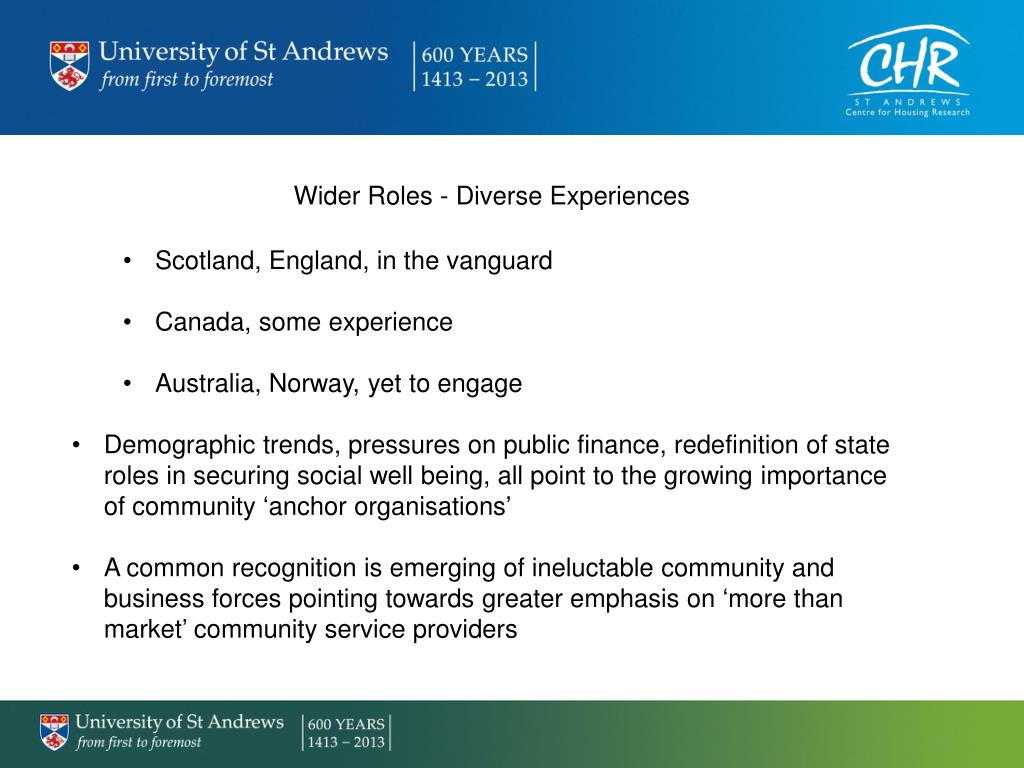 University of St Andrews
from first to foremost
600 YEARS
1413 – 2013

CHR
ST ANDREWS
Centre for Housing Research

Wider Roles - Diverse Experiences

• Scotland, England, in the vanguard

• Canada, some experience

• Australia, Norway, yet to engage

• Demographic trends, pressures on public finance, redefinition of state roles in securing social well being, all point to the growing importance of community ‘anchor organisations’

• A common recognition is emerging of ineluctable community and business forces pointing towards greater emphasis on ‘more than market’ community service providers

University of St Andrews
from first to foremost
600 YEARS
1413 – 2013